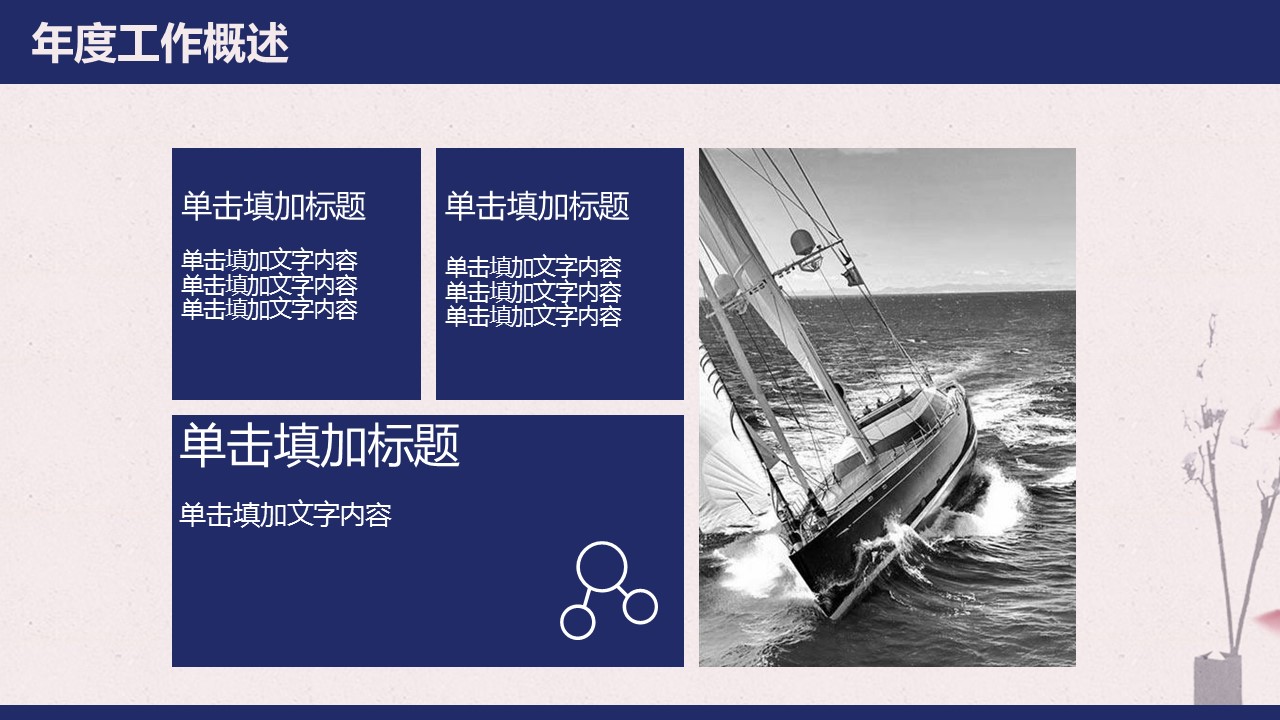 年度工作概述

单击填加标题

单击填加文字内容
单击填加文字内容
单击填加文字内容

单击填加标题

单击填加文字内容
单击填加文字内容
单击填加文字内容

单击填加标题

单击填加文字内容